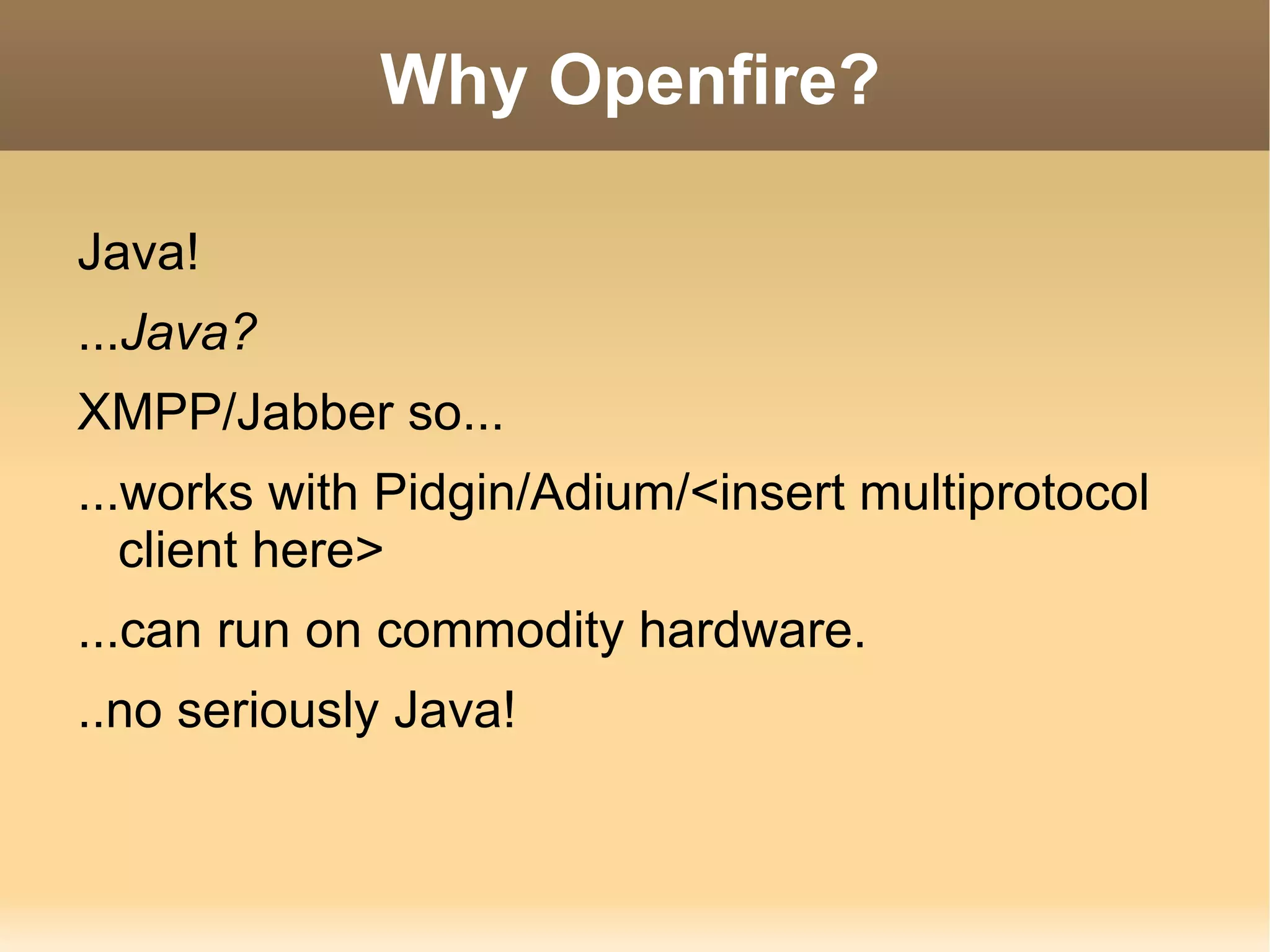 Why Openfire?

Java!

...Java?

XMPP/Jabber so...

...works with Pidgin/Adium/<insert multiprotocol client here>

...can run on commodity hardware.

..no seriously Java!